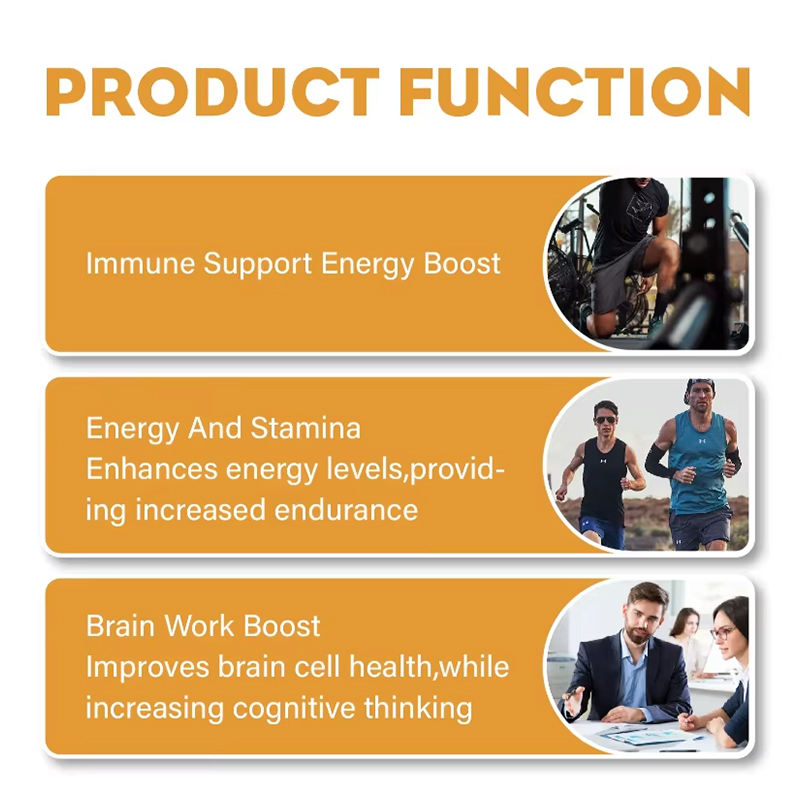 PRODUCT FUNCTION

Immune Support Energy Boost

Energy And Stamina
Enhances energy levels,providing increased endurance

Brain Work Boost
Improves brain cell health,while increasing cognitive thinking